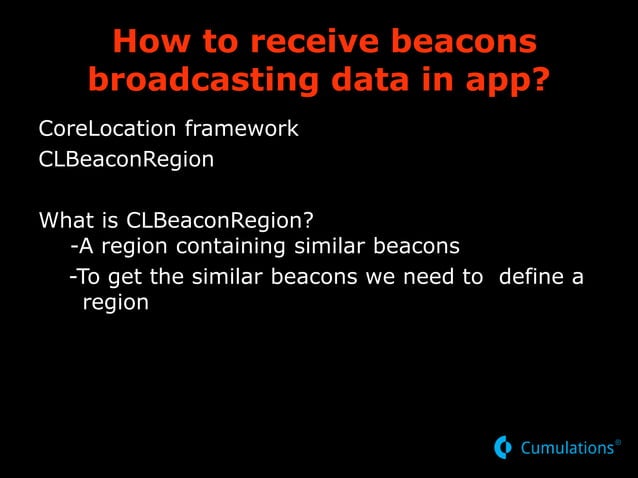 How to receive beacons broadcasting data in app?

CoreLocation framework
CLBeaconRegion

What is CLBeaconRegion?
-A region containing similar beacons
-To get the similar beacons we need to define a region

Cumulations®